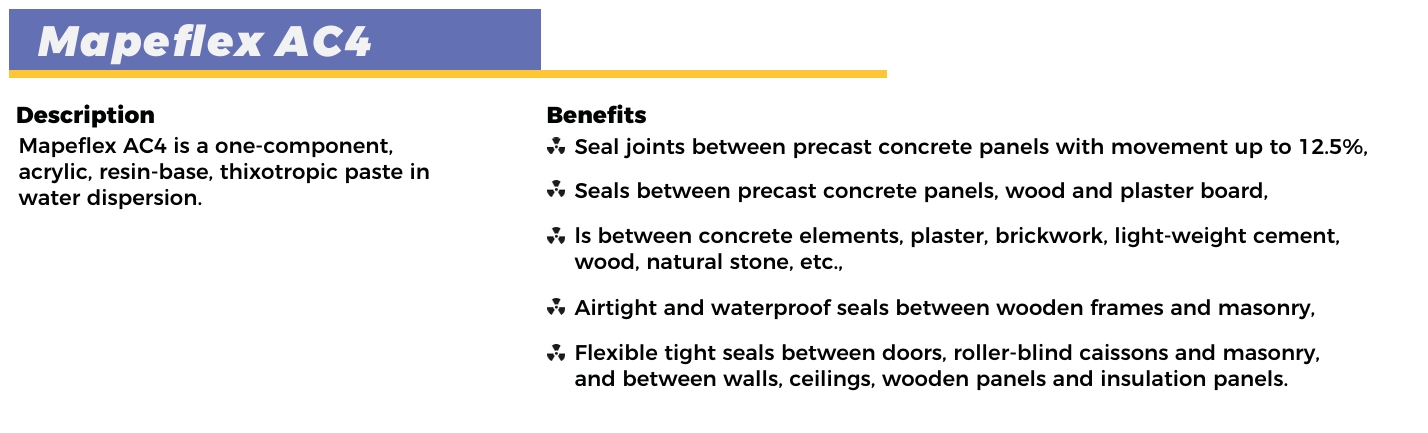 Mapeflex AC4

Description

Mapeflex AC4 is a one-component, acrylic, resin-base, thixotropic paste in water dispersion.

Benefits

Seal joints between precast concrete panels with movement up to 12.5%,

Seals between precast concrete panels, wood and plaster board,

ls between concrete elements, plaster, brickwork, light-weight cement, wood, natural stone, etc.,

Airtight and waterproof seals between wooden frames and masonry,

Flexible tight seals between doors, roller-blind caissons and masonry, and between walls, ceilings, wooden panels and insulation panels.